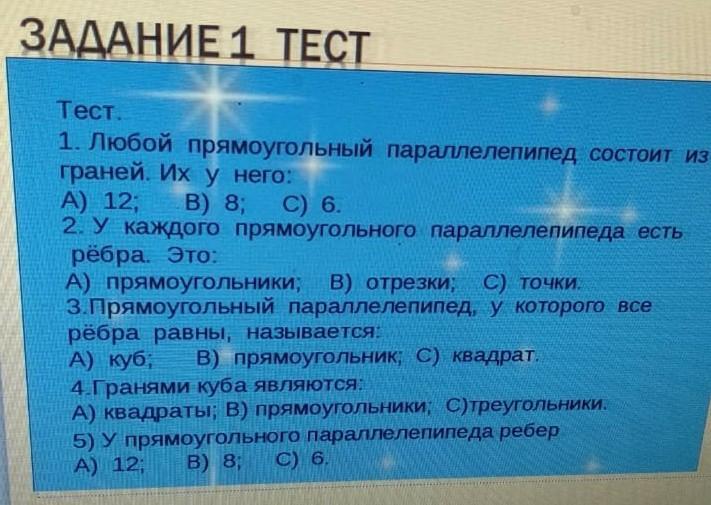 ЗАДАНИЕ 1 ТЕСТ

Тест.

1. Любой прямоугольный параллелепипед состоит из граней. Их у него:
А) 12; В) 8; С) 6.

2. У каждого прямоугольного параллелепипеда есть рёбра. Это:
А) прямоугольники; В) отрезки; С) точки.

3.Прямоугольный параллелепипед, у которого все рёбра равны, называется:
А) куб; В) прямоугольник; С) квадрат.

4.Гранями куба являются:
А) квадраты; В) прямоугольники; С)треугольники.

5) У прямоугольного параллелепипеда ребер
А) 12; В) 8; С) 6.